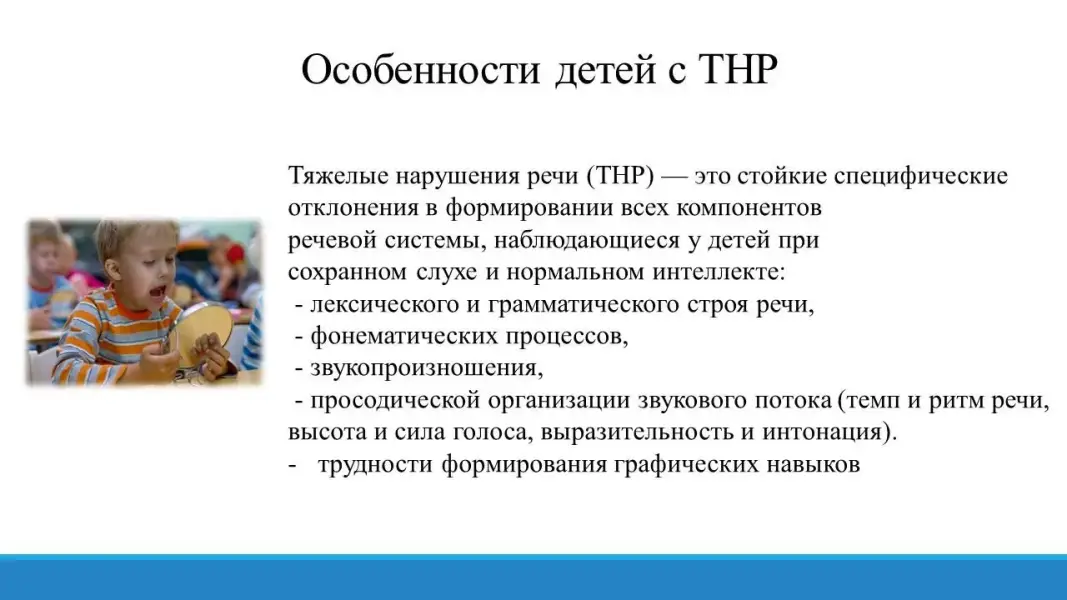 Особенности детей с ТНР

Тяжелые нарушения речи (ТНР) — это стойкие специфические отклонения в формировании всех компонентов речевой системы, наблюдающиеся у детей при сохранном слухе и нормальном интеллекте:
- лексического и грамматического строя речи,
- фонематических процессов,
- звукопроизношения,
- просодической организации звукового потока (темп и ритм речи, высота и сила голоса, выразительность и интонация).
- трудности формирования графических навыков